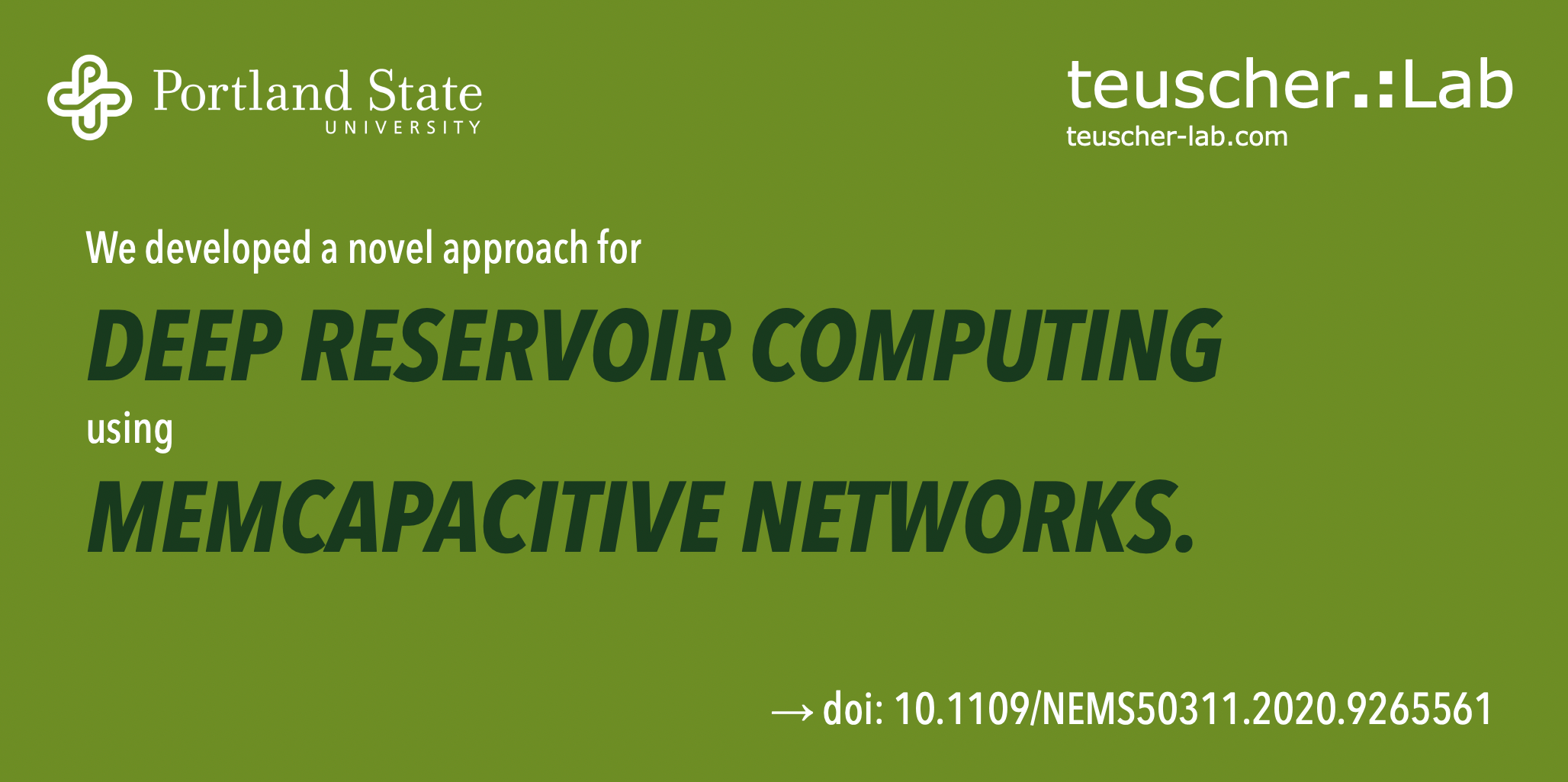 Portland State
UNIVERSITY

teuscher.:Lab
teuscher-lab.com

We developed a novel approach for

DEEP RESERVOIR COMPUTING

using

MEMCAPACITIVE NETWORKS.

→ doi: 10.1109/NEMS50311.2020.9265561